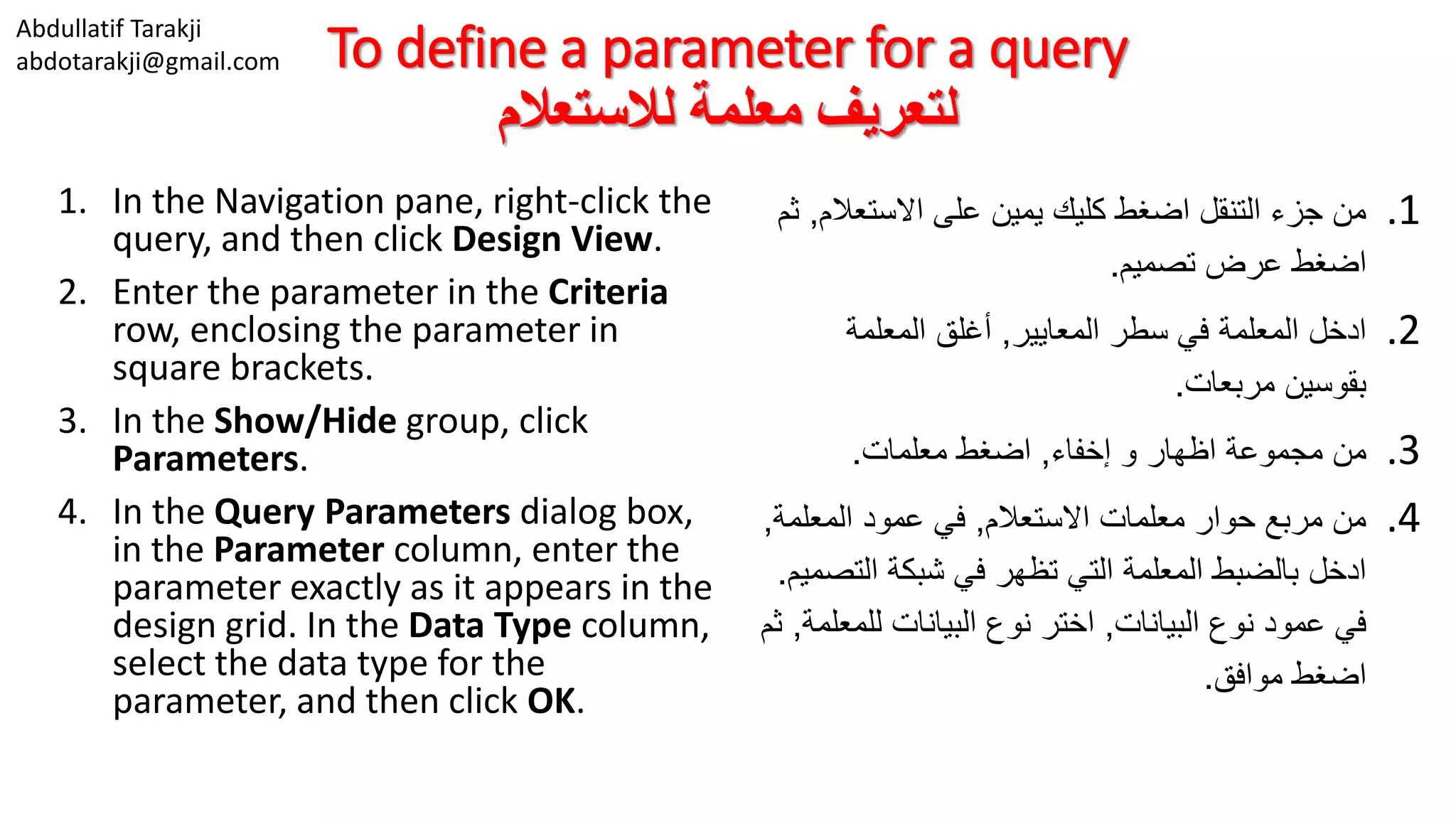 Abdullatif Tarakji
abdotarakji@gmail.com

To define a parameter for a query
لتعريف معلمة للاستعلام

1. In the Navigation pane, right-click the query, and then click Design View.
2. Enter the parameter in the Criteria row, enclosing the parameter in square brackets.
3. In the Show/Hide group, click Parameters.
4. In the Query Parameters dialog box, in the Parameter column, enter the parameter exactly as it appears in the design grid. In the Data Type column, select the data type for the parameter, and then click OK.

1. من جزء التنقل اضغط كليك يمين على الاستعلام, ثم اضغط عرض تصميم.
2. ادخل المعلمة في سطر المعايير, أغلق المعلمة بقوسين مربعات.
3. من مجموعة اظهار و إخفاء, اضغط معلمات.
4. من مربع حوار معلمات الاستعلام, في عمود المعلمة, ادخل بالضبط المعلمة التي تظهر في شبكة التصميم. في عمود نوع البيانات, اختر نوع البيانات للمعلمة, ثم اضغط موافق.